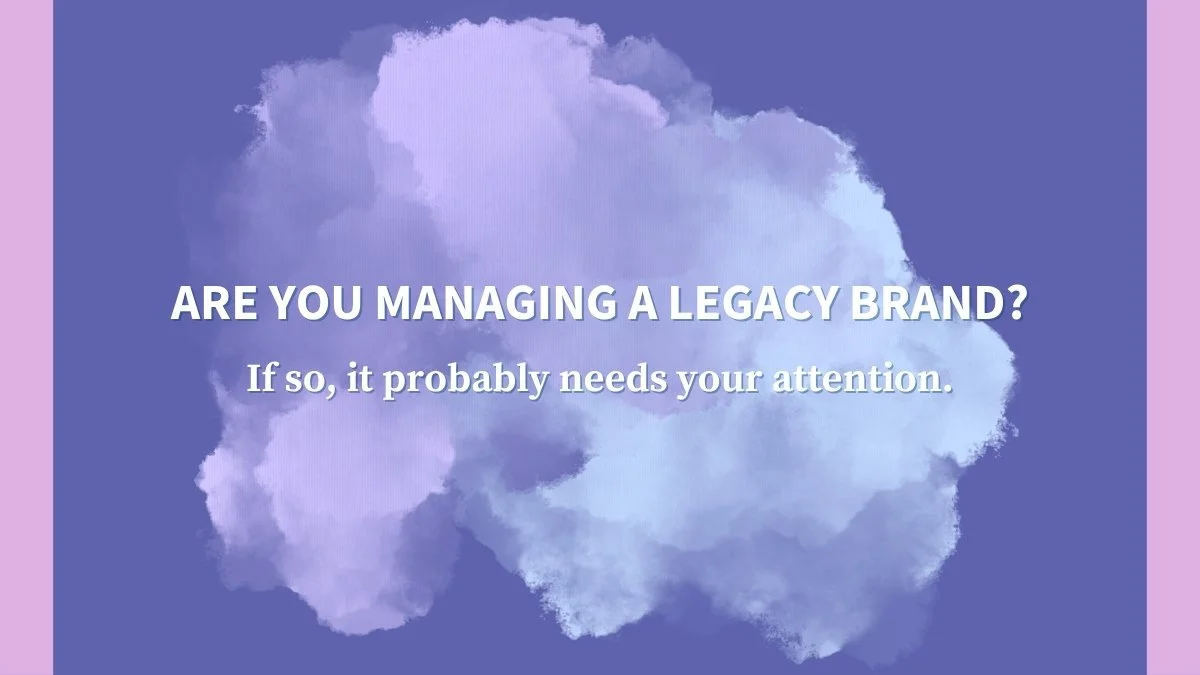 ARE YOU MANAGING A LEGACY BRAND?

If so, it probably needs your attention.